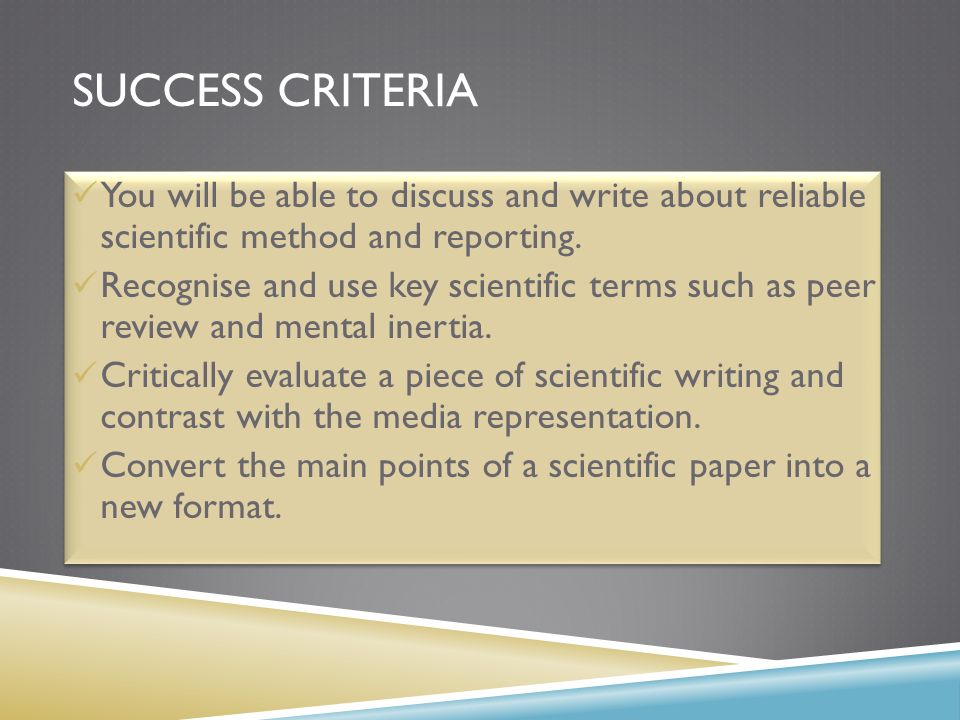 SUCCESS CRITERIA

✓ You will be able to discuss and write about reliable scientific method and reporting.
✓ Recognise and use key scientific terms such as peer review and mental inertia.
✓ Critically evaluate a piece of scientific writing and contrast with the media representation.
✓ Convert the main points of a scientific paper into a new format.